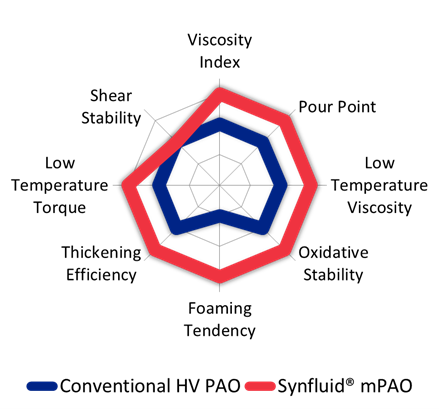 Viscosity Index

Pour Point

Low Temperature Viscosity

Oxidative Stability

Foaming Tendency

Thickening Efficiency

Low Temperature Torque

Shear Stability

Conventional HV PAO Synfluid® mPAO